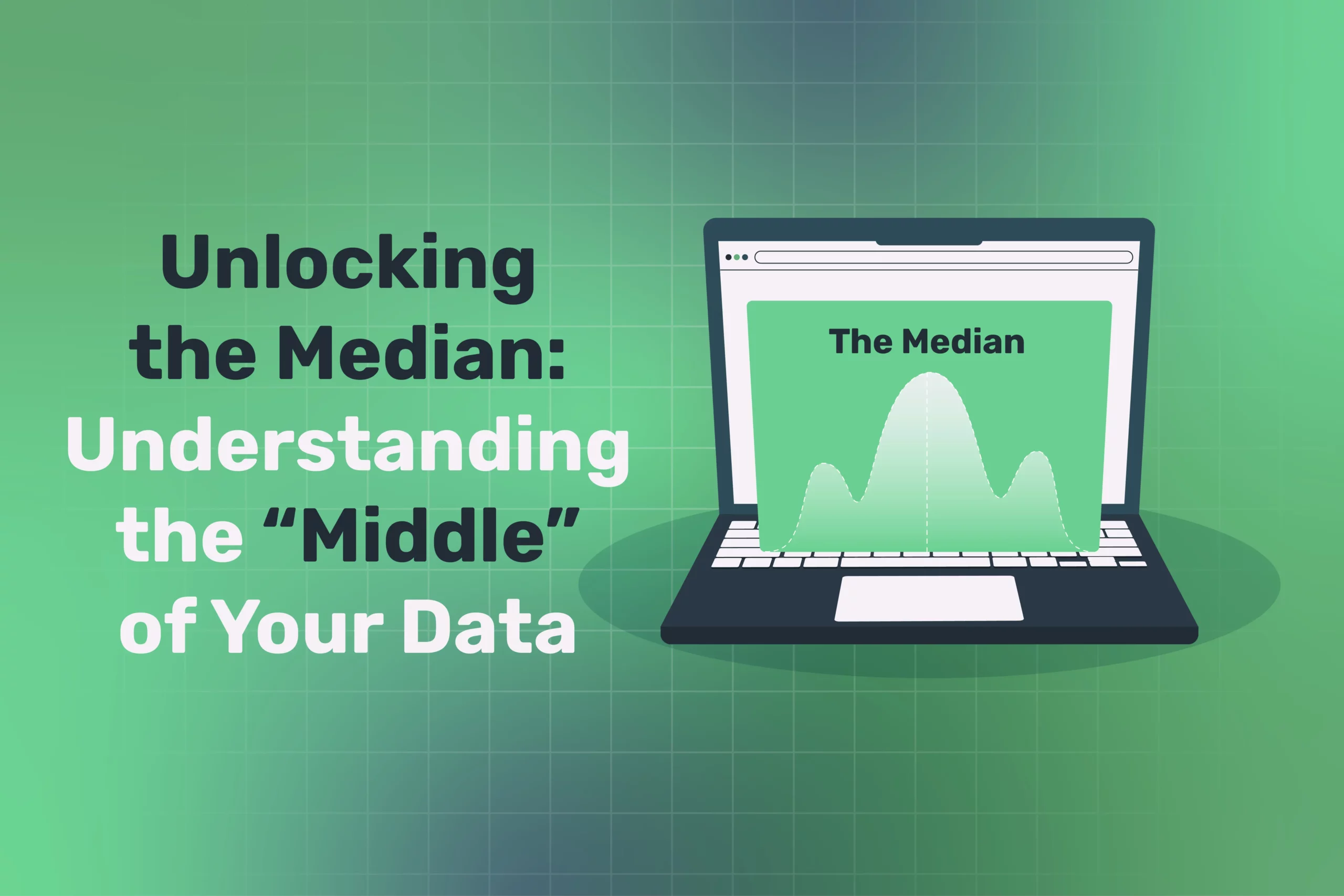 Unlocking the Median: Understanding the “Middle” of Your Data

The Median